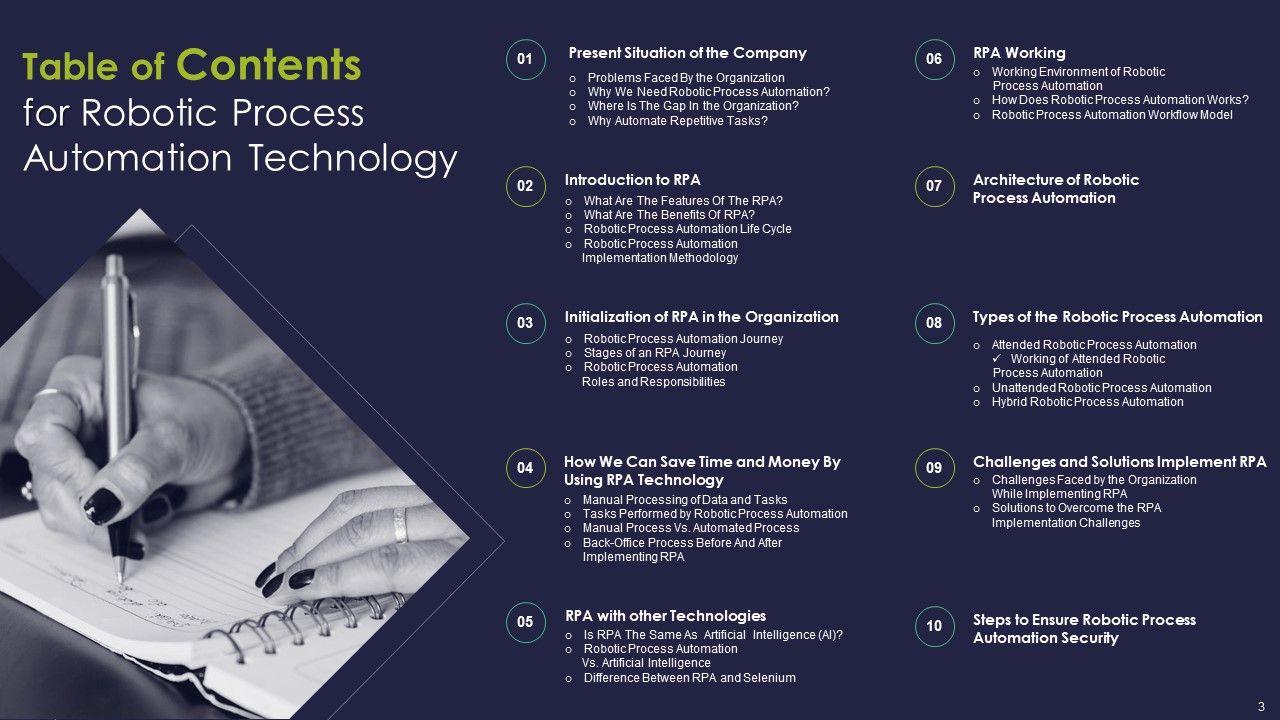 Table of Contents for Robotic Process Automation Technology

01 Present Situation of the Company
o Problems Faced By the Organization
o Why We Need Robotic Process Automation?
o Where Is The Gap In the Organization?
o Why Automate Repetitive Tasks?

02 Introduction to RPA
o What Are The Features Of The RPA?
o What Are The Benefits Of RPA?
o Robotic Process Automation Life Cycle
o Robotic Process Automation Implementation Methodology

03 Initialization of RPA in the Organization
o Robotic Process Automation Journey
o Stages of an RPA Journey
o Robotic Process Automation Roles and Responsibilities

04 How We Can Save Time and Money By Using RPA Technology
o Manual Processing of Data and Tasks
o Tasks Performed by Robotic Process Automation
o Manual Process Vs. Automated Process
o Back-Office Process Before And After Implementing RPA

05 RPA with other Technologies
o Is RPA The Same As Artificial Intelligence (AI)?
o Robotic Process Automation Vs. Artificial Intelligence
o Difference Between RPA and Selenium

06 RPA Working
o Working Environment of Robotic Process Automation
o How Does Robotic Process Automation Works?
o Robotic Process Automation Workflow Model

07 Architecture of Robotic Process Automation

08 Types of the Robotic Process Automation
o Attended Robotic Process Automation
✓ Working of Attended Robotic Process Automation
o Unattended Robotic Process Automation
o Hybrid Robotic Process Automation

09 Challenges and Solutions Implement RPA
o Challenges Faced by the Organization While Implementing RPA
o Solutions to Overcome the RPA Implementation Challenges

10 Steps to Ensure Robotic Process Automation Security

3